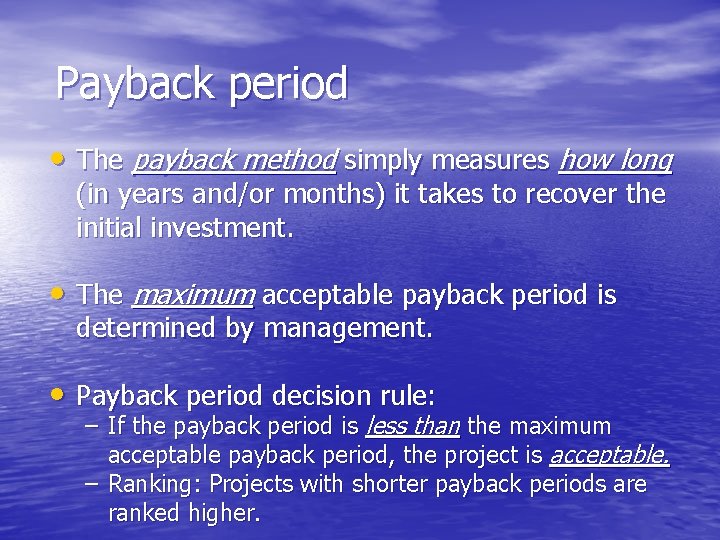 Payback period

• The payback method simply measures how long (in years and/or months) it takes to recover the initial investment.

• The maximum acceptable payback period is determined by management.

• Payback period decision rule:
– If the payback period is less than the maximum acceptable payback period, the project is acceptable.
– Ranking: Projects with shorter payback periods are ranked higher.